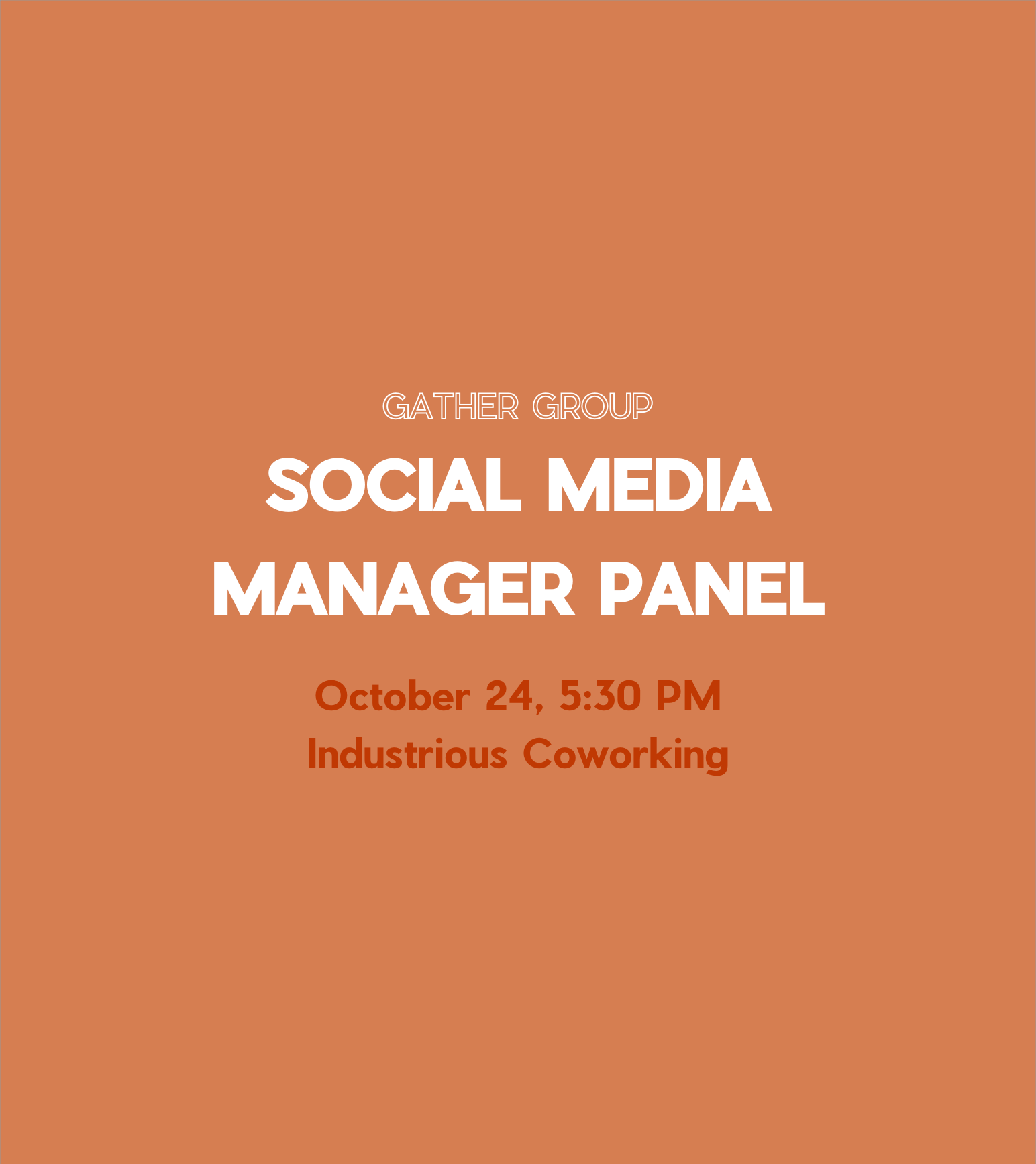 GATHER GROUP
SOCIAL MEDIA MANAGER PANEL

October 24, 5:30 PM
Industrious Coworking